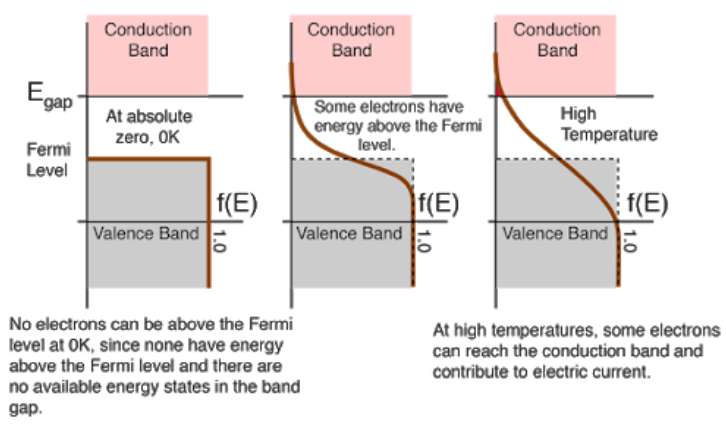 Conduction Band

$E_{gap}$

At absolute zero, 0K

Fermi Level

f(E)

Valence Band

1.0

Conduction Band

Some electrons have energy above the Fermi level.

f(E)

Valence Band

1.0

Conduction Band

High Temperature

f(E)

Valence Band

1.0

No electrons can be above the Fermi level at 0K, since none have energy above the Fermi level and there are no available energy states in the band gap.

At high temperatures, some electrons can reach the conduction band and contribute to electric current.